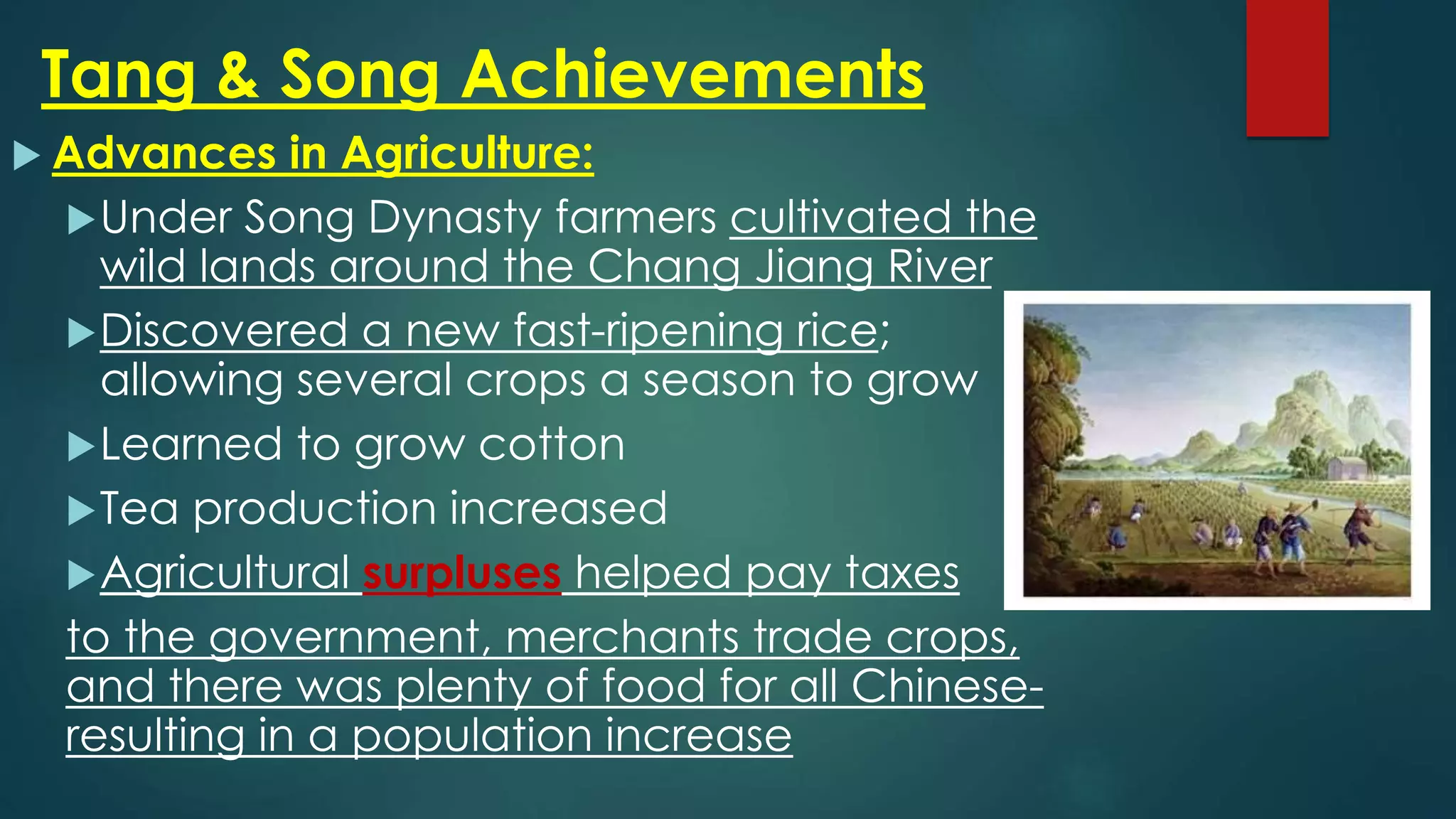 Tang & Song Achievements

Advances in Agriculture:

Under Song Dynasty farmers cultivated the wild lands around the Chang Jiang River

Discovered a new fast-ripening rice; allowing several crops a season to grow

Learned to grow cotton

Tea production increased

Agricultural surpluses helped pay taxes to the government, merchants trade crops, and there was plenty of food for all Chinese- resulting in a population increase